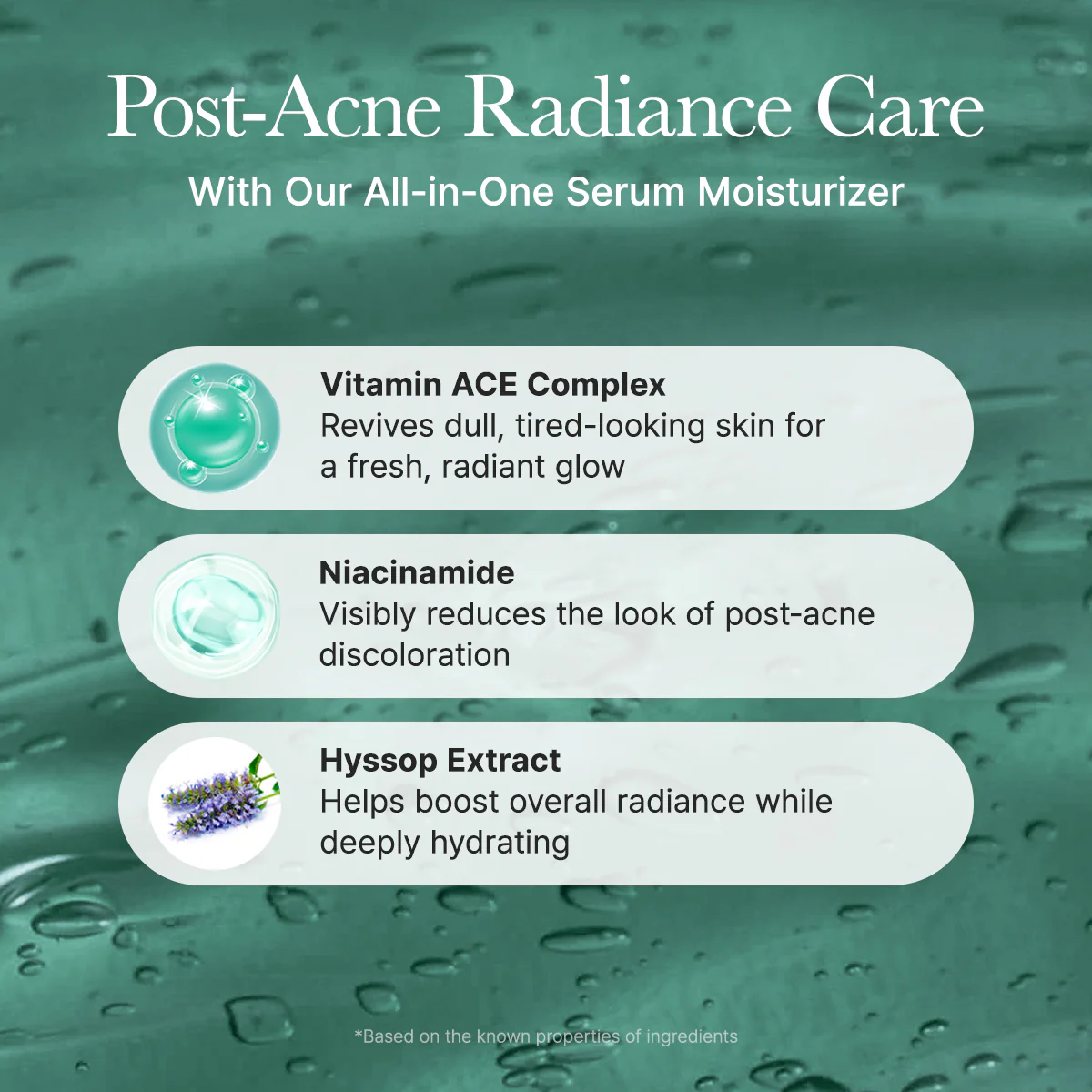 Post-Acne Radiance Care

With Our All-in-One Serum Moisturizer

Vitamin ACE Complex
Revives dull, tired-looking skin for a fresh, radiant glow

Niacinamide
Visibly reduces the look of post-acne discoloration

Hyssop Extract
Helps boost overall radiance while deeply hydrating

*Based on the known properties of ingredients